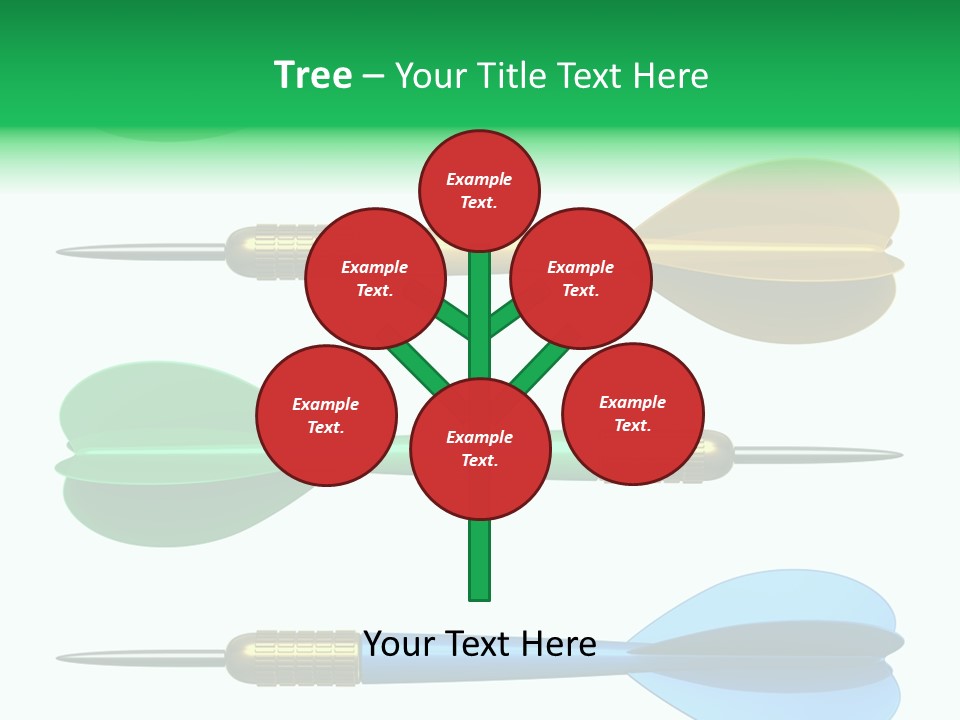 Tree – Your Title Text Here

Example Text.

Example Text.

Example Text.

Example Text.

Example Text.

Example Text.

Your Text Here